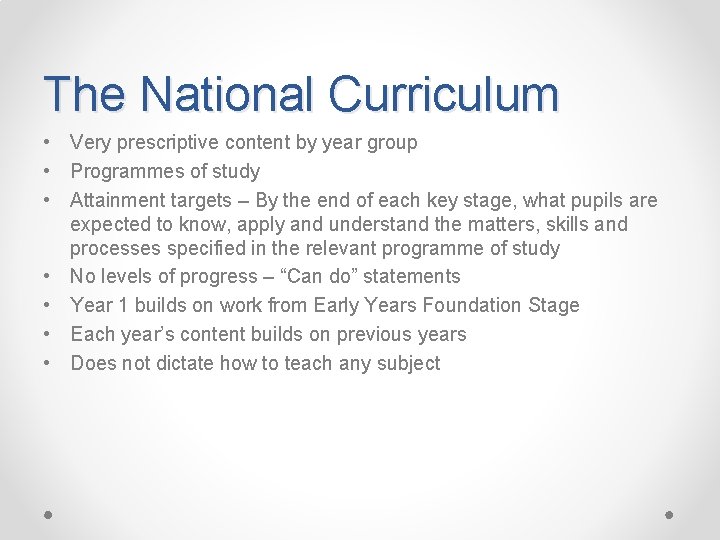 The National Curriculum

• Very prescriptive content by year group
• Programmes of study
• Attainment targets – By the end of each key stage, what pupils are expected to know, apply and understand the matters, skills and processes specified in the relevant programme of study
• No levels of progress – “Can do” statements
• Year 1 builds on work from Early Years Foundation Stage
• Each year’s content builds on previous years
• Does not dictate how to teach any subject